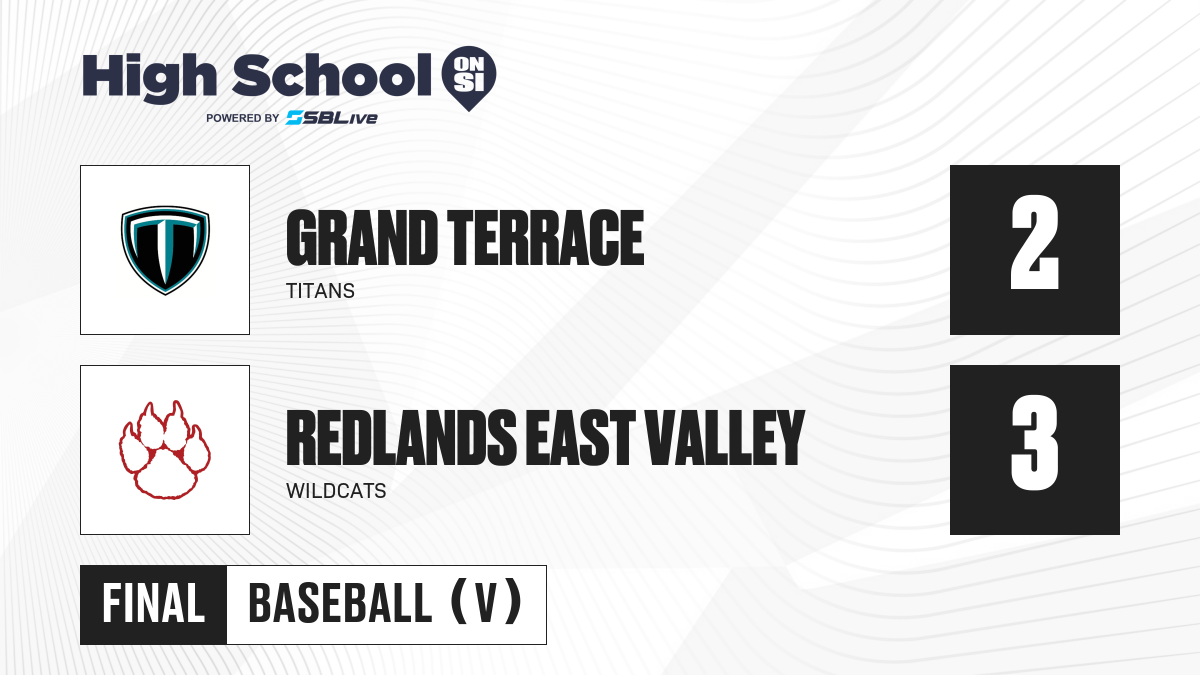 High School ON SI
POWERED BY SBLive

GRAND TERRACE
TITANS

2

REDLANDS EAST VALLEY
WILDCATS

3

FINAL BASEBALL (V)